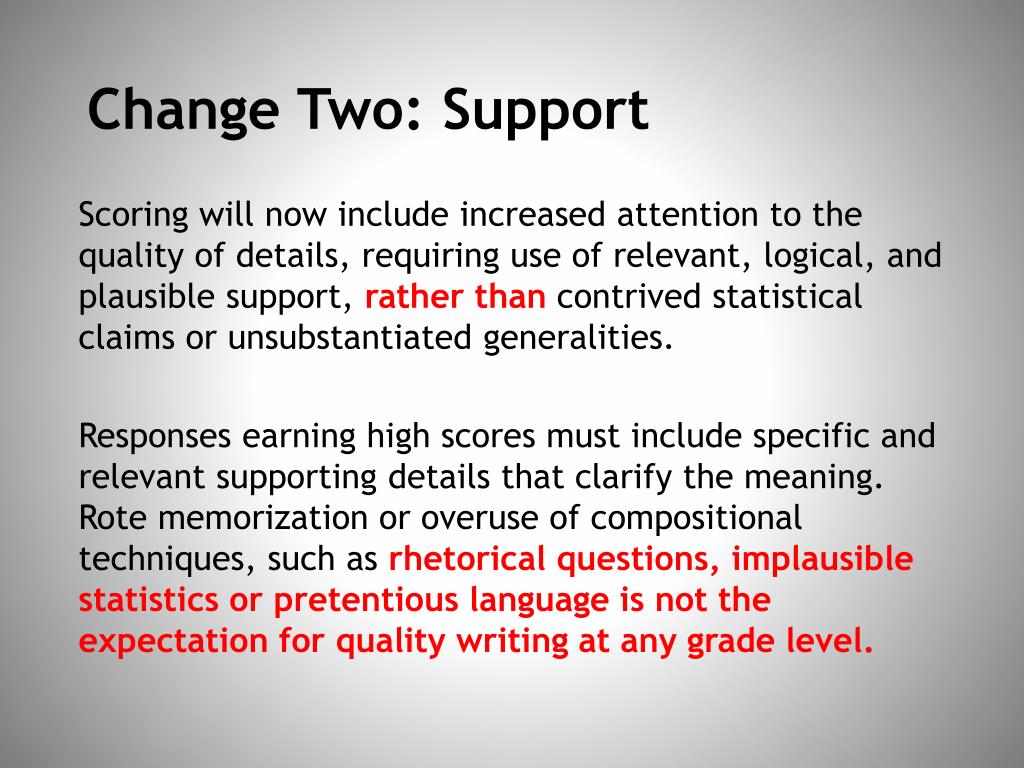 Change Two: Support

Scoring will now include increased attention to the quality of details, requiring use of relevant, logical, and plausible support, rather than contrived statistical claims or unsubstantiated generalities.

Responses earning high scores must include specific and relevant supporting details that clarify the meaning. Rote memorization or overuse of compositional techniques, such as rhetorical questions, implausible statistics or pretentious language is not the expectation for quality writing at any grade level.